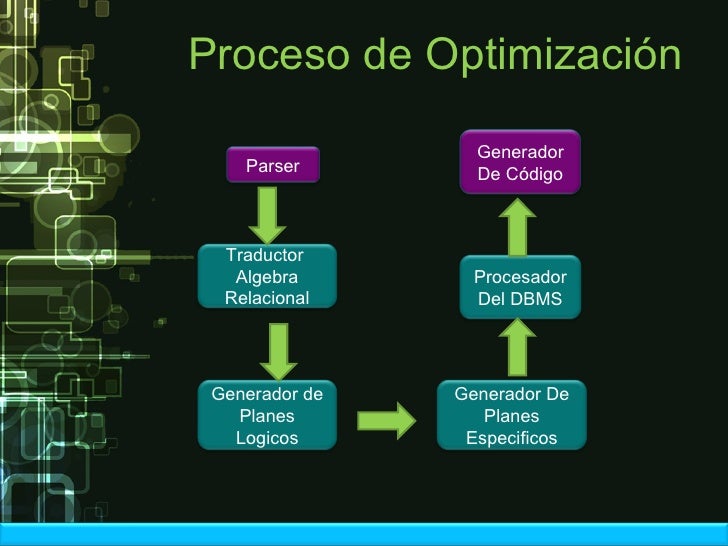 Proceso de Optimización

Parser

Traductor Algebra Relacional

Generador de Planes Logicos

Generador De Planes Especificos

Procesador Del DBMS

Generador De Código